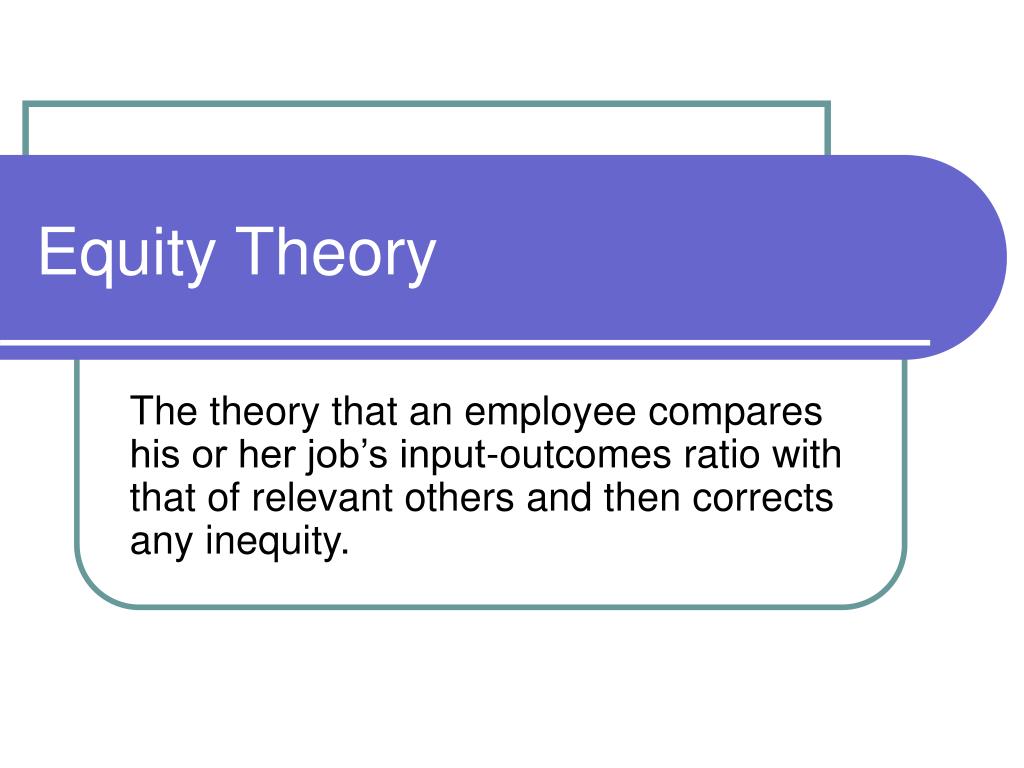 Equity Theory

The theory that an employee compares his or her job’s input-outcomes ratio with that of relevant others and then corrects any inequity.